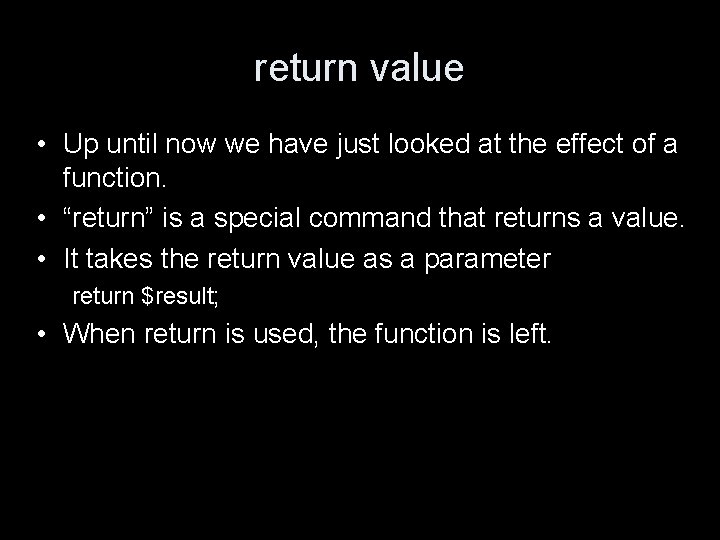 return value

• Up until now we have just looked at the effect of a function.
• “return” is a special command that returns a value.
• It takes the return value as a parameter

return \$result;

• When return is used, the function is left.